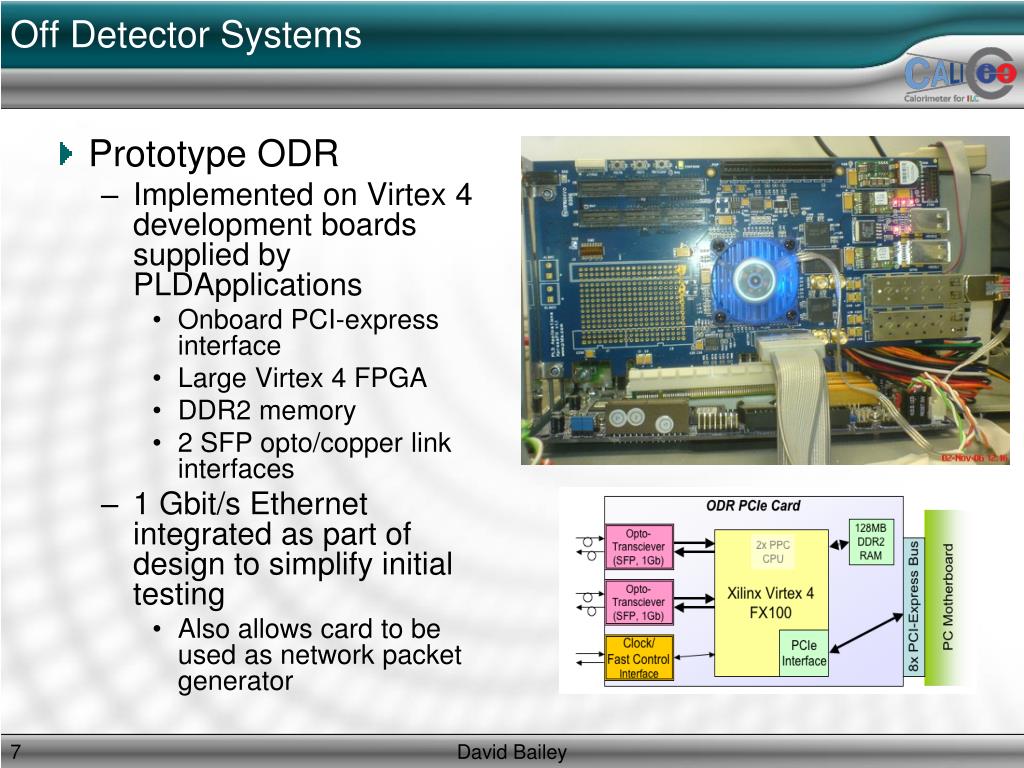 Off Detector Systems

CALICE
Calorimeter for ILC

Prototype ODR
– Implemented on Virtex 4 development boards supplied by PLDApplications
• Onboard PCI-express interface
• Large Virtex 4 FPGA
• DDR2 memory
• 2 SFP opto/copper link interfaces
– 1 Gbit/s Ethernet integrated as part of design to simplify initial testing
• Also allows card to be used as network packet generator

02-Nov-06 12:16

ODR PCIe Card
Opto-Transciever (SFP, 1Gb)
Opto-Transciever (SFP, 1Gb)
Clock/ Fast Control Interface
2x PPC CPU
Xilinx Virtex 4 FX100
128MB DDR2 RAM
PCIe Interface
8x PCI-Express Bus
PC Motherboard

7
David Bailey